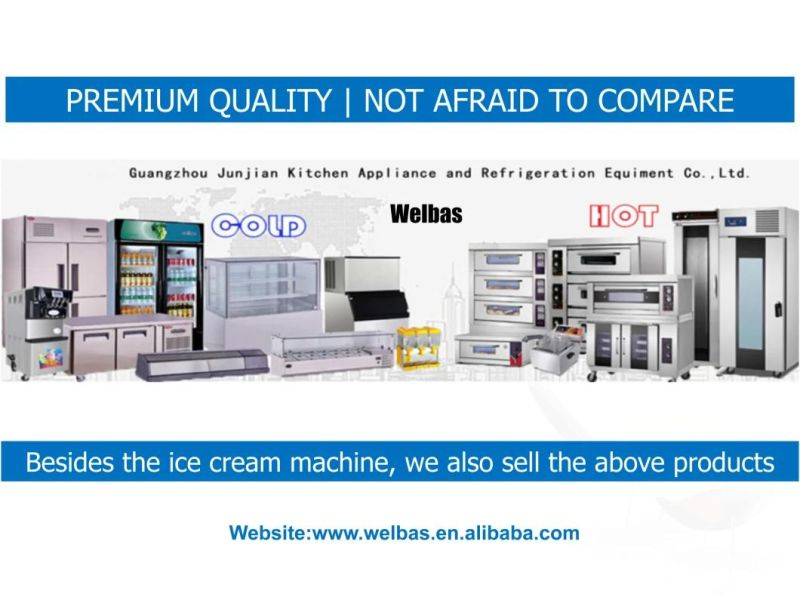 PREMIUM QUALITY | NOT AFRAID TO COMPARE

Guangzhou Junjian Kitchen Appliance and Refrigeration Equiment Co.,Ltd.

COLD

Welbas

HOT

Besides the ice cream machine, we also sell the above products

Website:www.welbas.en.alibaba.com